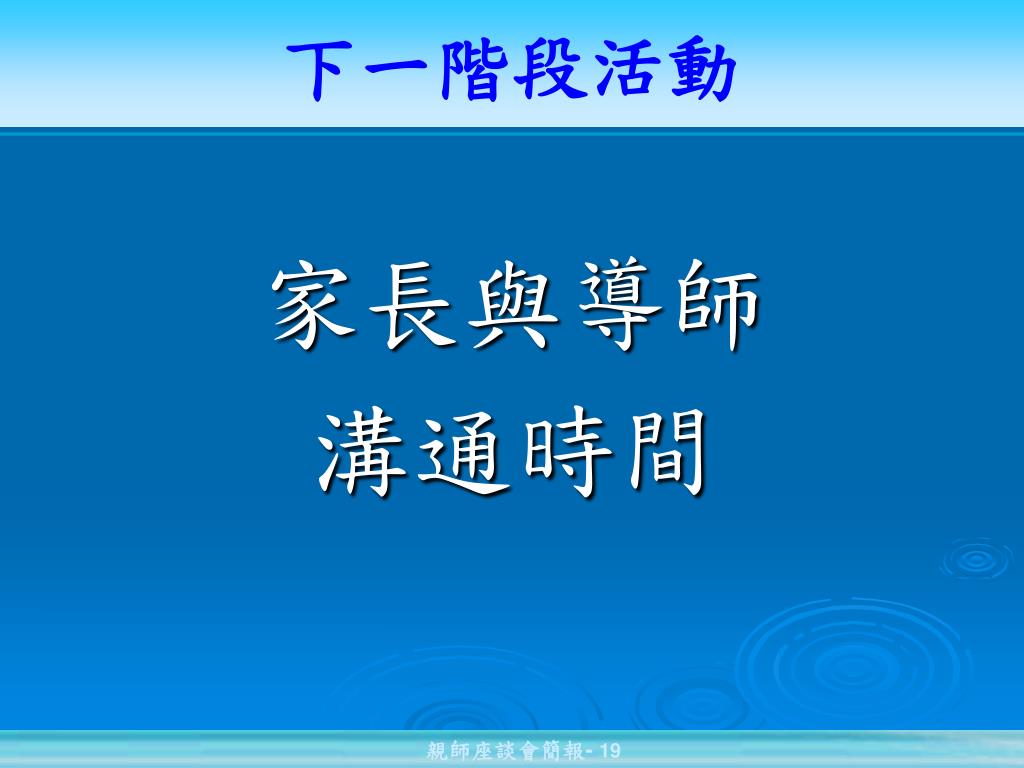 下一階段活動

家長與導師
溝通時間

親師座談會簡報- 19